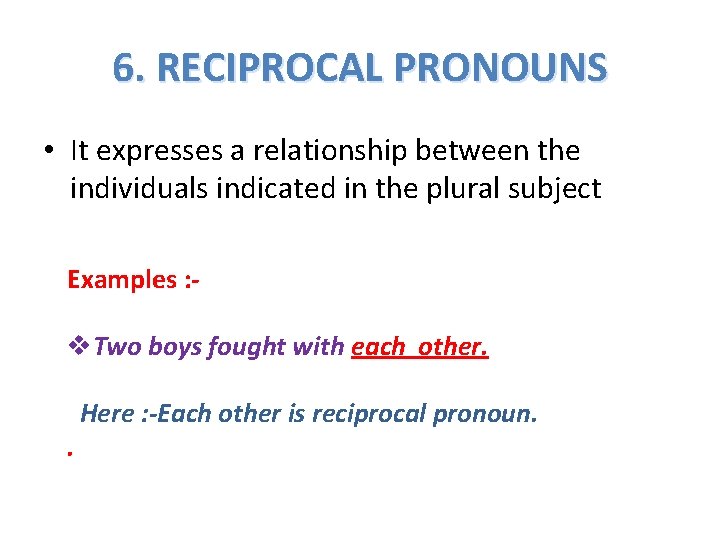 6. RECIPROCAL PRONOUNS

• It expresses a relationship between the individuals indicated in the plural subject

Examples :-

❖ Two boys fought with each other.

Here :-Each other is reciprocal pronoun.

.